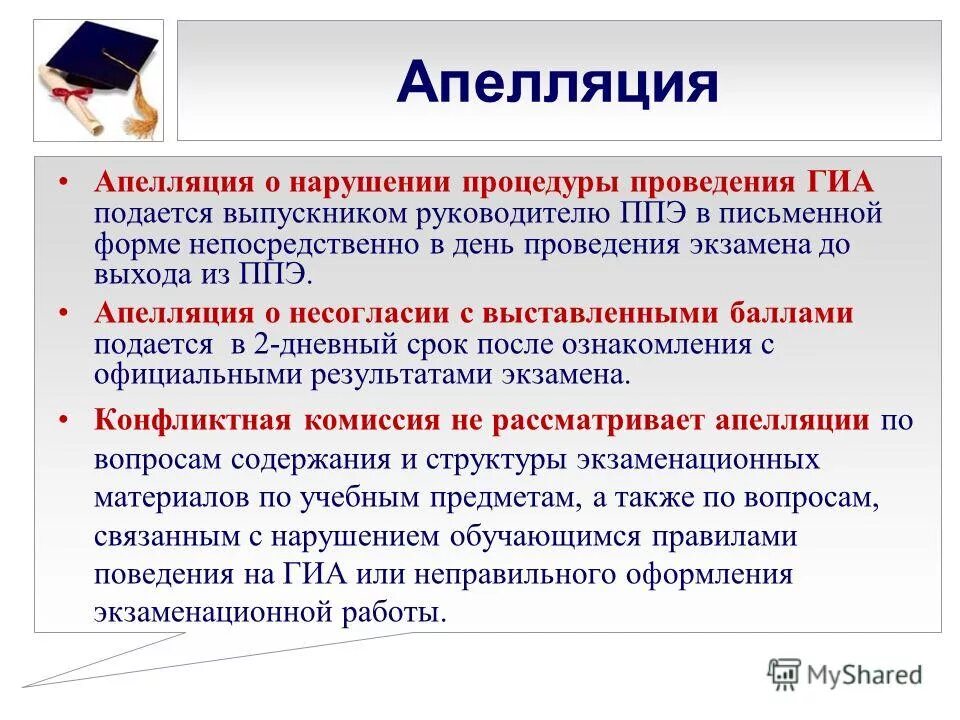 Апелляция

• Апелляция о нарушении процедуры проведения ГИА подается выпускником руководителю ППЭ в письменной форме непосредственно в день проведения экзамена до выхода из ППЭ.

• Апелляция о несогласии с выставленными баллами подается в 2-дневный срок после ознакомления с официальными результатами экзамена.

• Конфликтная комиссия не рассматривает апелляции по вопросам содержания и структуры экзаменационных материалов по учебным предметам, а также по вопросам, связанным с нарушением обучающимся правилами поведения на ГИА или неправильного оформления экзаменационной работы.

MyShared